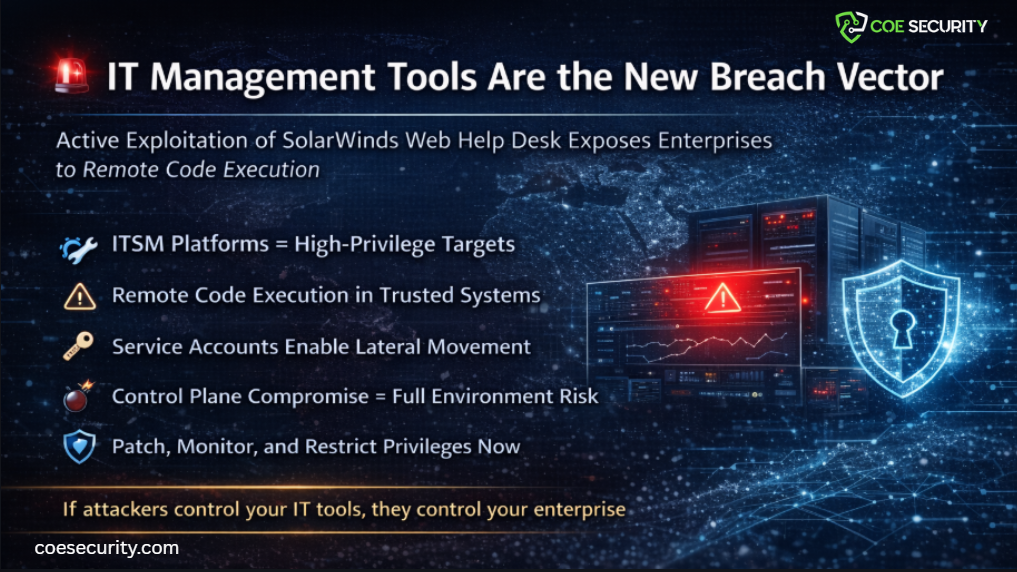 COE SECURITY

IT Management Tools Are the New Breach Vector

Active Exploitation of SolarWinds Web Help Desk Exposes Enterprises to Remote Code Execution

ITSM Platforms = High-Privilege Targets

Remote Code Execution in Trusted Systems

Service Accounts Enable Lateral Movement

Control Plane Compromise = Full Environment Risk

Patch, Monitor, and Restrict Privileges Now

If attackers control your IT tools, they control your enterprise

coesecurity.com